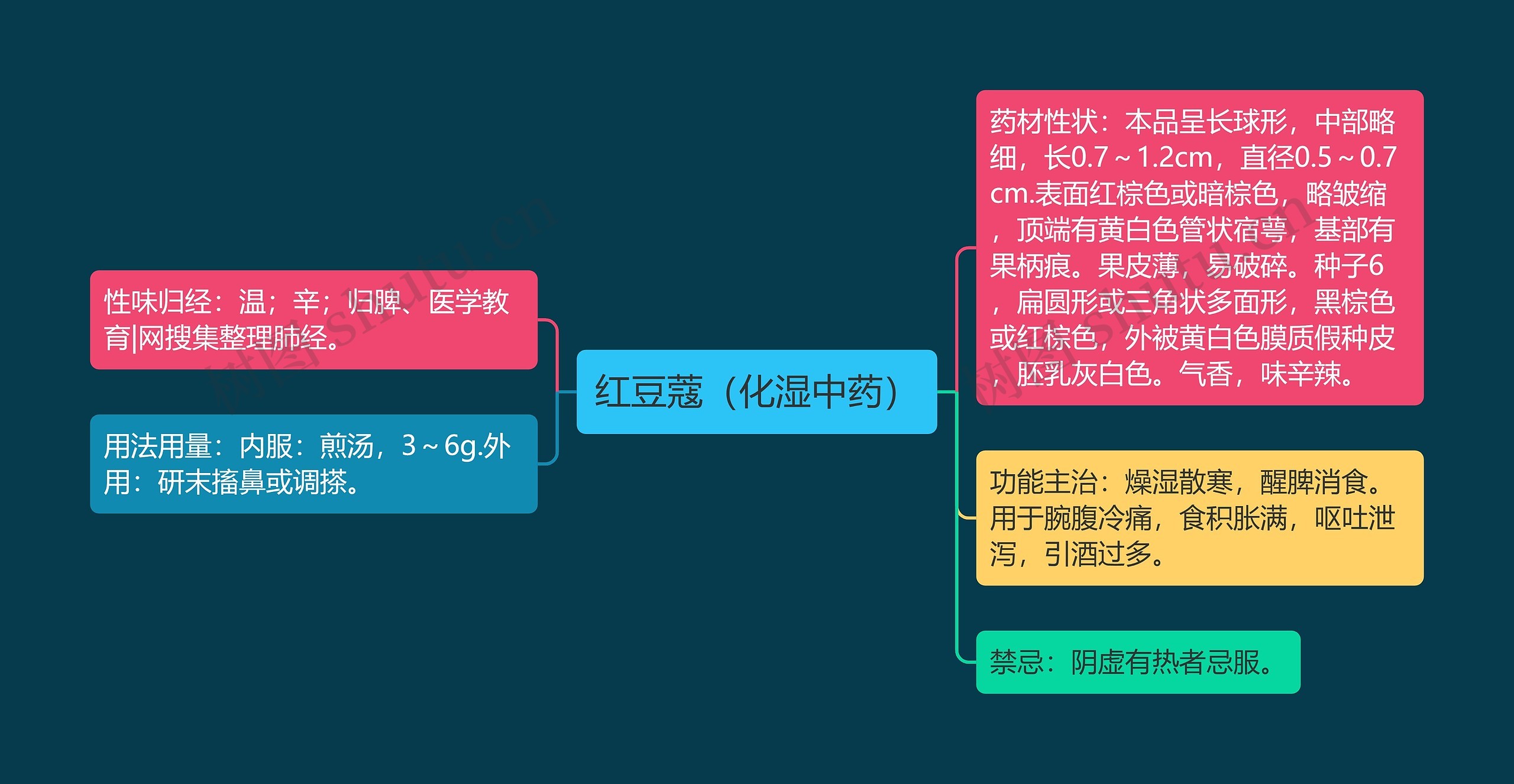 红豆蔻（化湿中药）

性味归经：温；辛；归脾、医学教育|网搜集整理肺经。

用法用量：内服：煎汤，3～6g.外用：研末搐鼻或调搽。

药材性状：本品呈长球形，中部略细，长0.7～1.2cm，直径0.5～0.7cm.表面红棕色或暗棕色，略皱缩，顶端有黄白色管状宿萼，基部有果柄痕。果皮薄，易破碎。种子6，扁圆形或三角状多面形，黑棕色或红棕色，外被黄白色膜质假种皮，胚乳灰白色。气香，味辛辣。

功能主治：燥湿散寒，醒脾消食。用于脘腹冷痛，食积胀满，呕吐泄泻，引酒过多。

禁忌：阴虚有热者忌服。

树图 shutu.cn

树图 shutu.cn